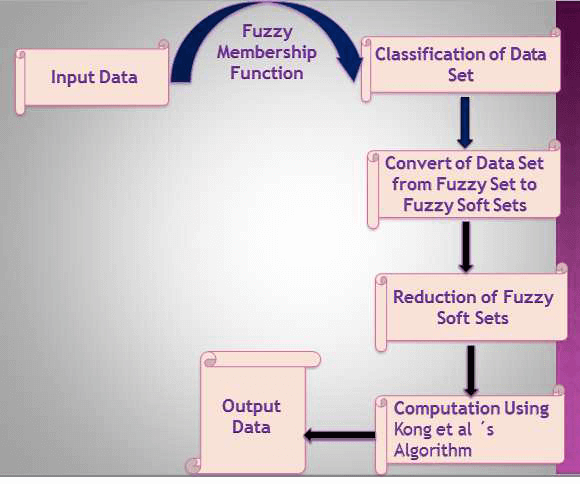 Input Data

Fuzzy Membership Function

Classification of Data Set

Convert of Data Set from Fuzzy Set to Fuzzy Soft Sets

Reduction of Fuzzy Soft Sets

Computation Using Kong et al ´s Algorithm

Output Data